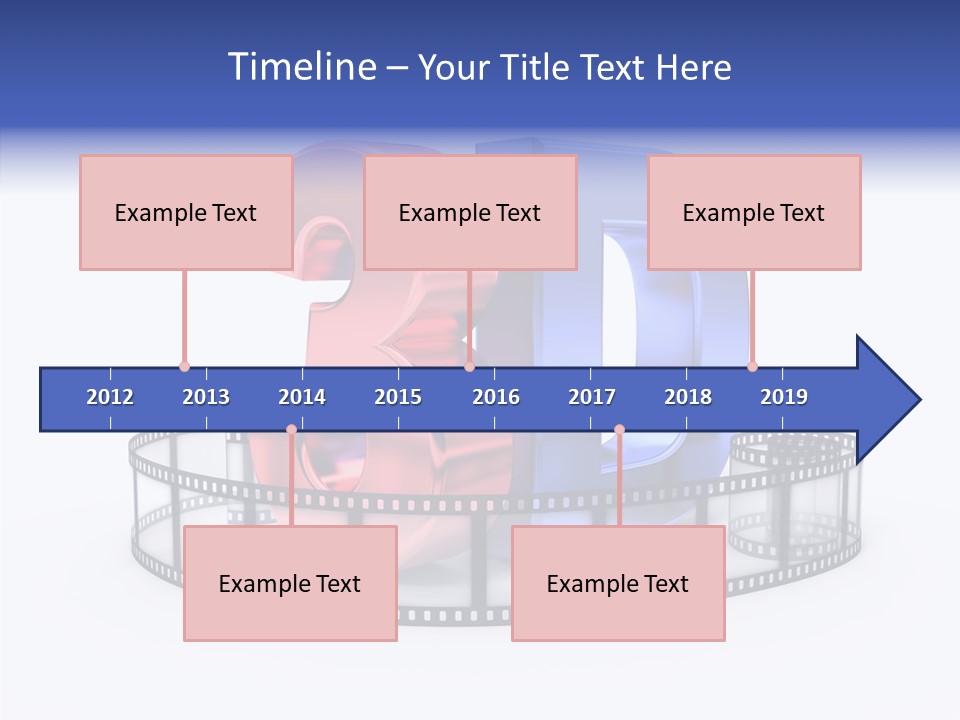 Timeline – Your Title Text Here

Example Text

Example Text

Example Text

2012 2013 2014 2015 2016 2017 2018 2019

Example Text

Example Text